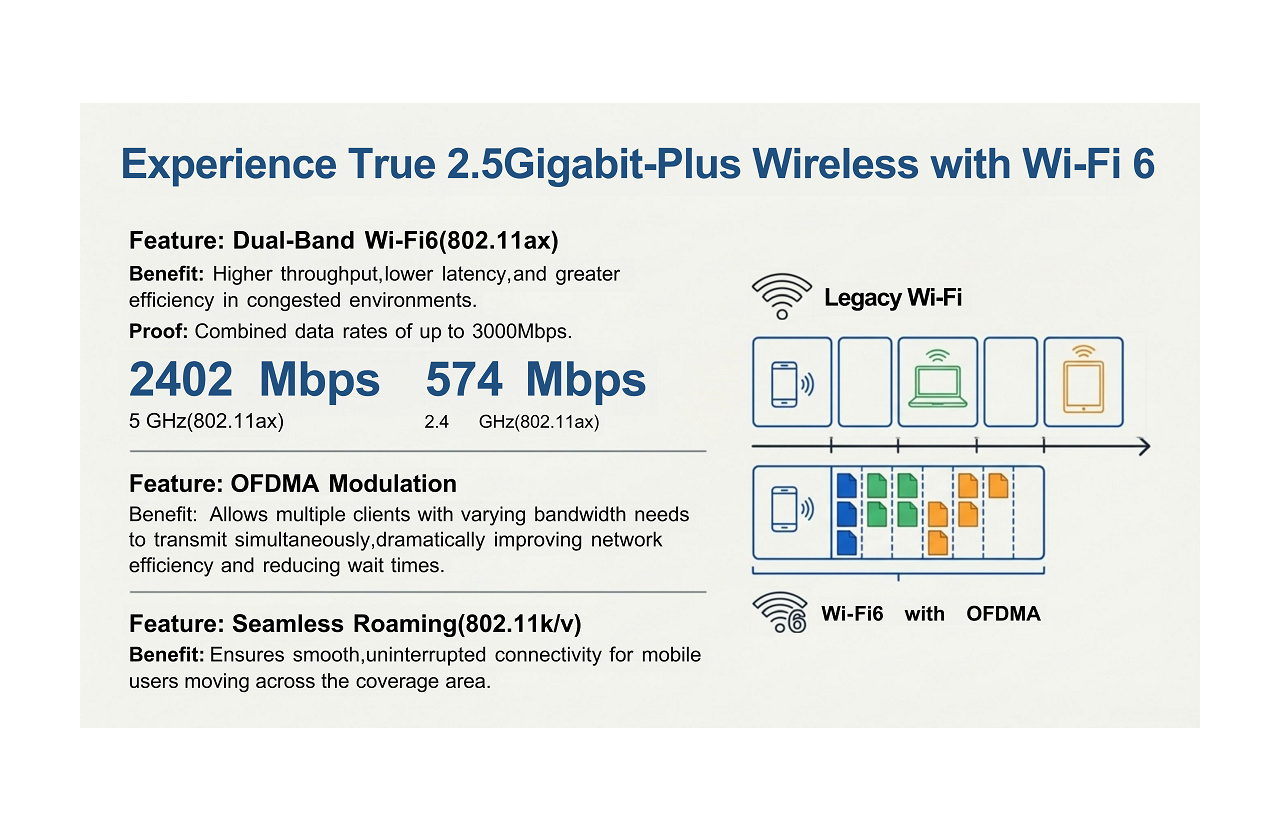 Experience True 2.5Gigabit-Plus Wireless with Wi-Fi 6

Feature: Dual-Band Wi-Fi6(802.11ax)

Benefit: Higher throughput,lower latency,and greater efficiency in congested environments.

Proof: Combined data rates of up to 3000Mbps.

2402 Mbps
5 GHz(802.11ax)

574 Mbps
2.4 GHz(802.11ax)

Feature: OFDMA Modulation

Benefit: Allows multiple clients with varying bandwidth needs to transmit simultaneously,dramatically improving network efficiency and reducing wait times.

Feature: Seamless Roaming(802.11k/v)

Benefit: Ensures smooth,uninterrupted connectivity for mobile users moving across the coverage area.

Legacy Wi-Fi

6

Wi-Fi6 with OFDMA